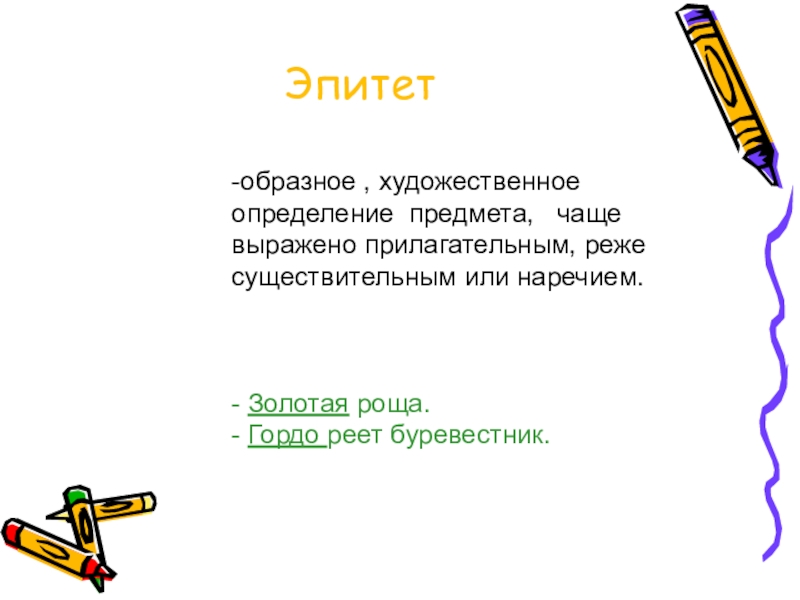 Эпитет

-образное , художественное определение предмета, чаще выражено прилагательным, реже существительным или наречием.

- Золотая роща.
- Гордо реет буревестник.